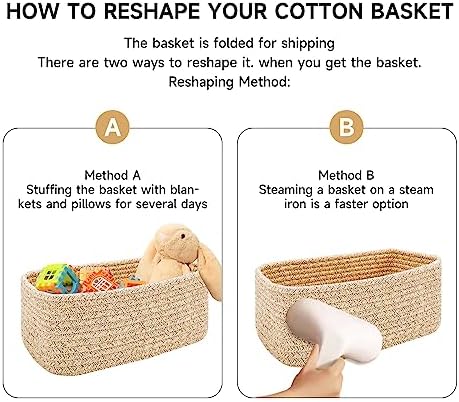 HOW TO RESHAPE YOUR COTTON BASKET

The basket is folded for shipping
There are two ways to reshape it. when you get the basket.
Reshaping Method:

A

Method A
Stuffing the basket with blankets and pillows for several days

B

Method B
Steaming a basket on a steam iron is a faster option